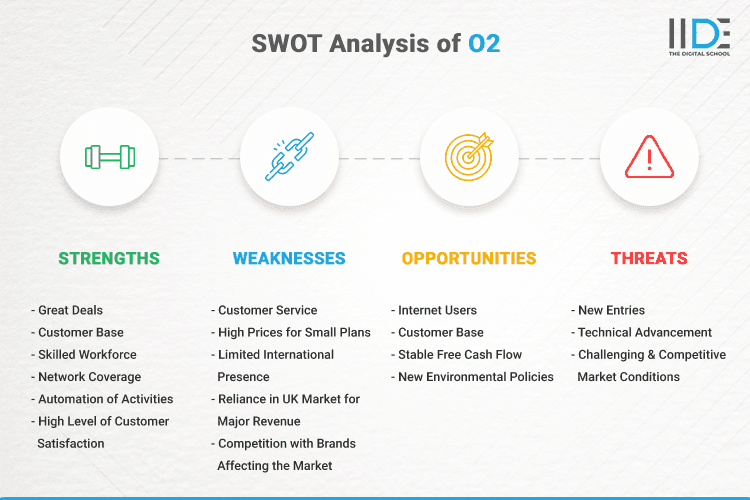 SWOT Analysis of O2

IIDE
THE DIGITAL SCHOOL

STRENGTHS

- Great Deals
- Customer Base
- Skilled Workforce
- Network Coverage
- Automation of Activities
- High Level of Customer Satisfaction

WEAKNESSES

- Customer Service
- High Prices for Small Plans
- Limited International Presence
- Reliance in UK Market for Major Revenue
- Competition with Brands Affecting the Market

OPPORTUNITIES

- Internet Users
- Customer Base
- Stable Free Cash Flow
- New Environmental Policies

THREATS

- New Entries
- Technical Advancement
- Challenging & Competitive Market Conditions